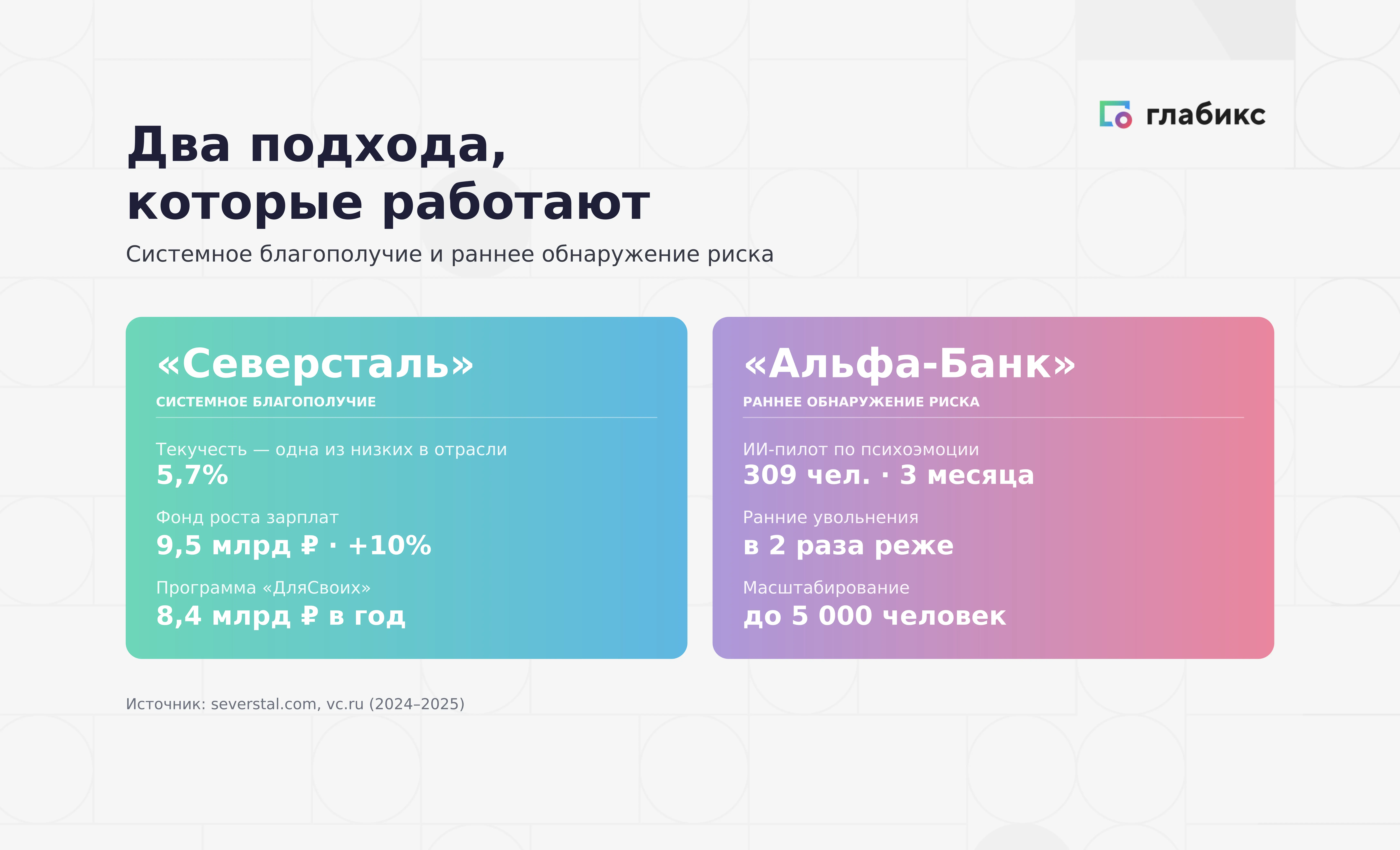 глабикс

Два подхода, которые работают

Системное благополучие и раннее обнаружение риска

«Северсталь»

СИСТЕМНОЕ БЛАГОПОЛУЧИЕ

Текучесть — одна из низких в отрасли
5,7%

Фонд роста зарплат
9,5 млрд ₽ · +10%

Программа «ДляСвоих»
8,4 млрд ₽ в год

«Альфа-Банк»

РАННЕЕ ОБНАРУЖЕНИЕ РИСКА

ИИ-пилот по психоэмоции
309 чел. · 3 месяца

Ранние увольнения
в 2 раза реже

Масштабирование
до 5 000 человек

Источник: severstal.com, vc.ru (2024–2025)